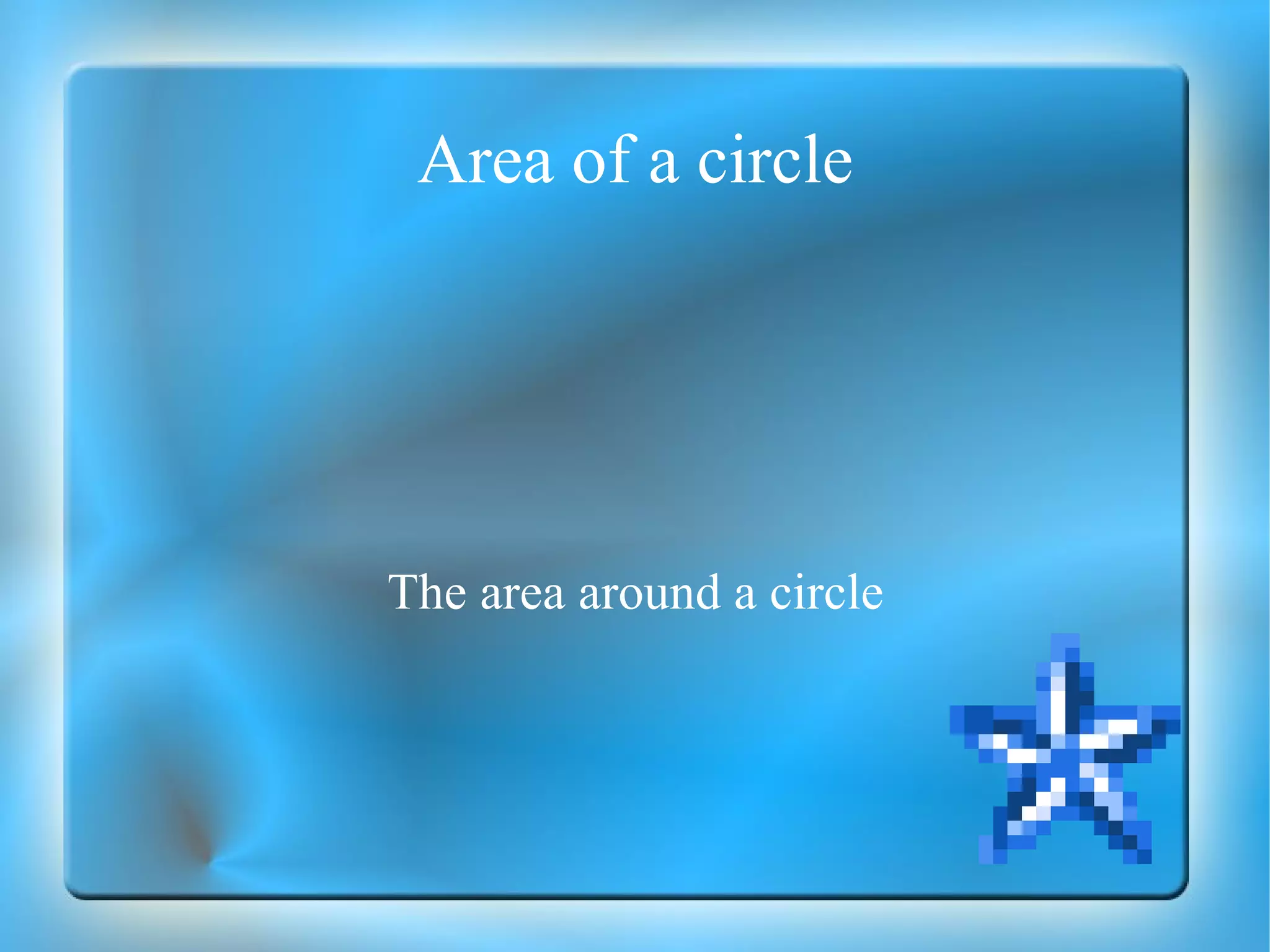 Area of a circle

The area around a circle